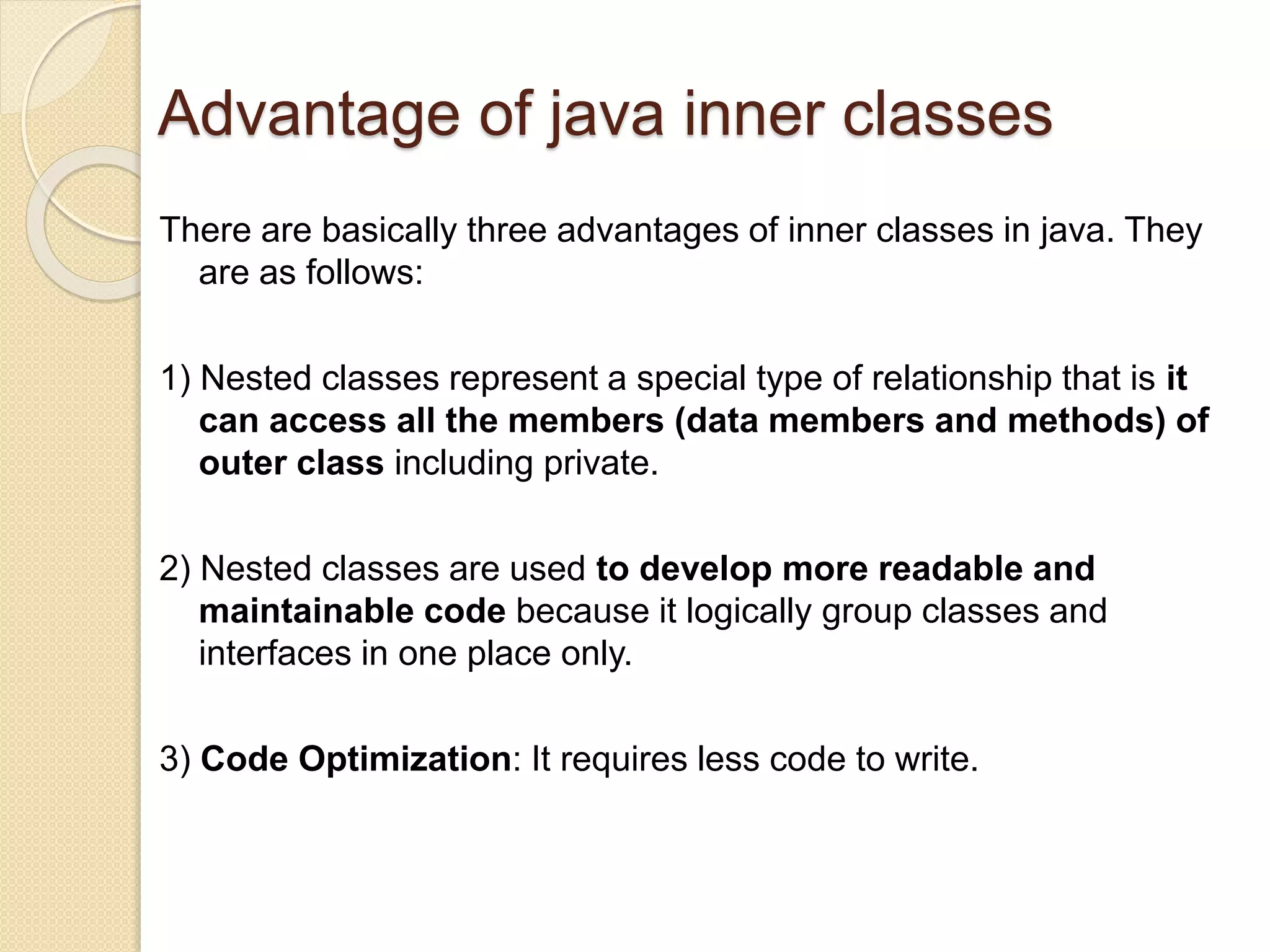 Advantage of java inner classes

There are basically three advantages of inner classes in java. They are as follows:

1) Nested classes represent a special type of relationship that is it can access all the members (data members and methods) of outer class including private.

2) Nested classes are used to develop more readable and maintainable code because it logically group classes and interfaces in one place only.

3) Code Optimization: It requires less code to write.